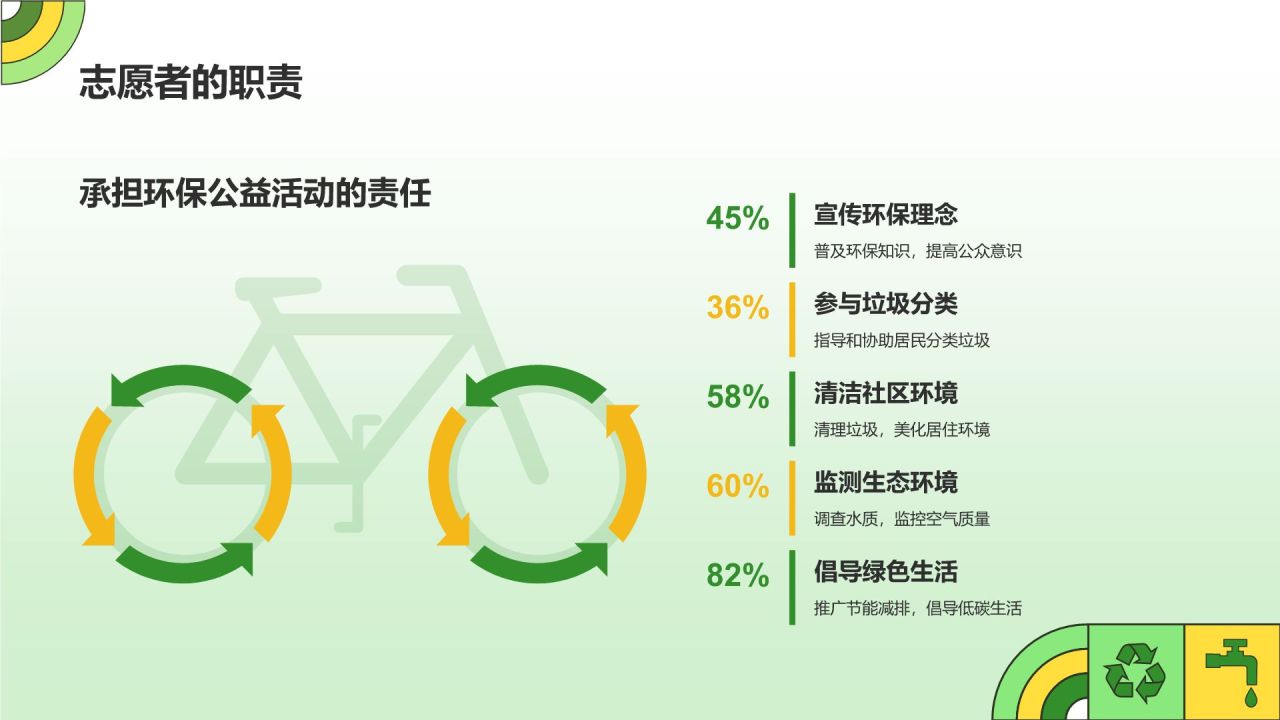 志愿者的职责

承担环保公益活动的责任

45%
宣传环保理念
普及环保知识，提高公众意识

36%
参与垃圾分类
指导和协助居民分类垃圾

58%
清洁社区环境
清理垃圾，美化居住环境

60%
监测生态环境
调查水质，监控空气质量

82%
倡导绿色生活
推广节能减排，倡导低碳生活